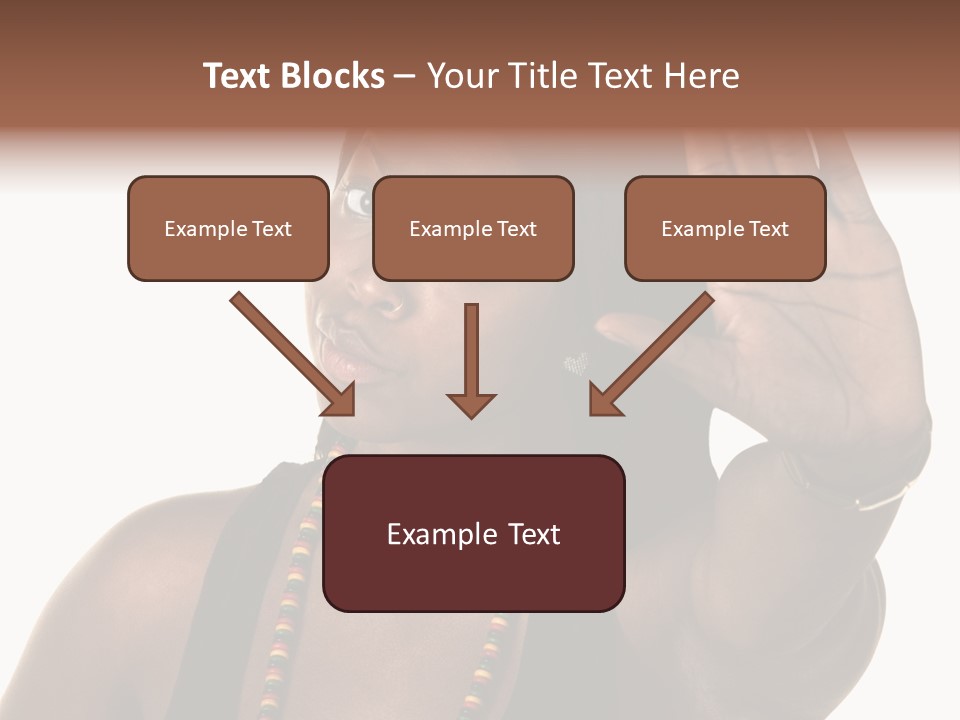 Text Blocks – Your Title Text Here

Example Text

Example Text

Example Text

Example Text